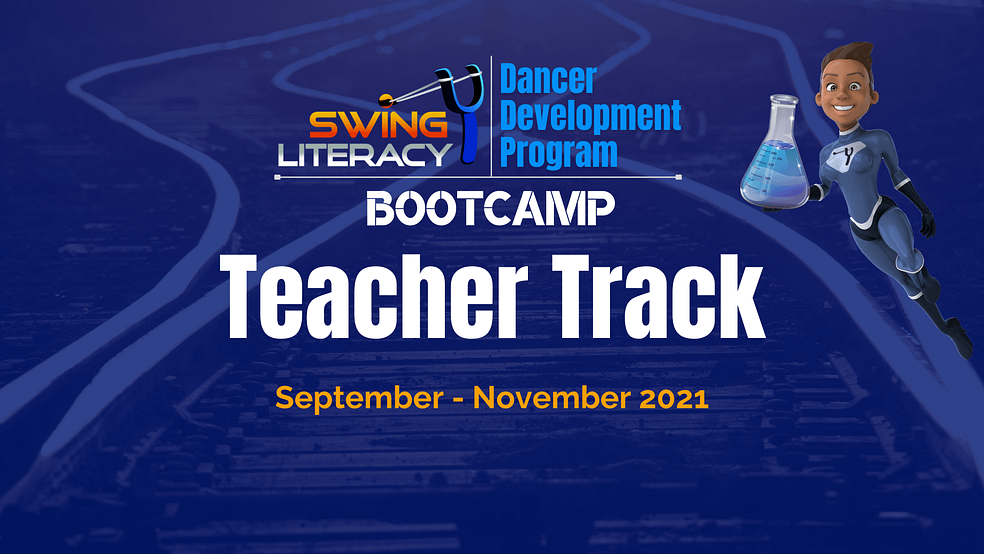 SWING LITERACY

Dancer Development Program

BOOTCAMP

Teacher Track

September - November 2021